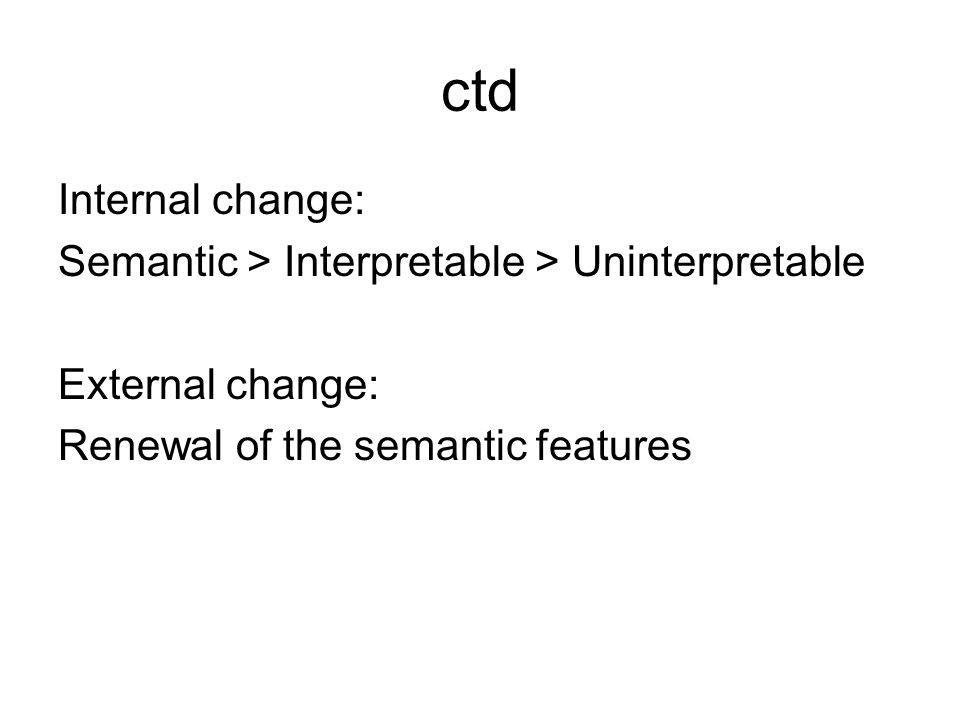 ctd

Internal change:
Semantic > Interpretable > Uninterpretable

External change:
Renewal of the semantic features